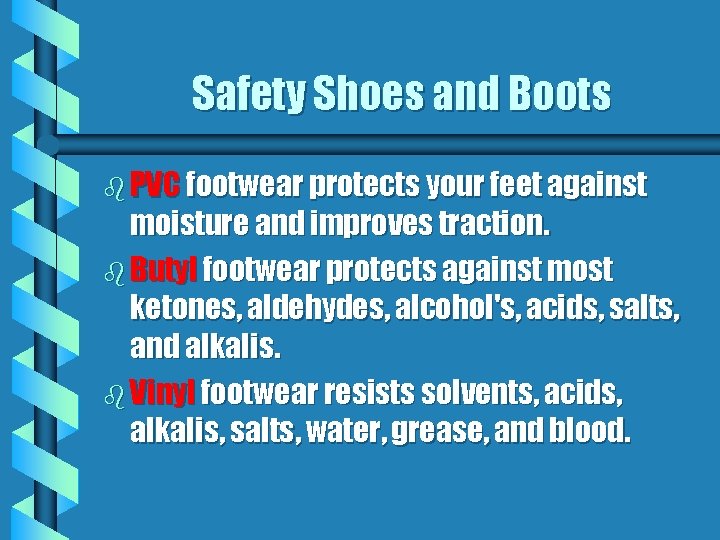 Safety Shoes and Boots

PVC footwear protects your feet against moisture and improves traction.

Butyl footwear protects against most ketones, aldehydes, alcohol's, acids, salts, and alkalis.

Vinyl footwear resists solvents, acids, alkalis, salts, water, grease, and blood.